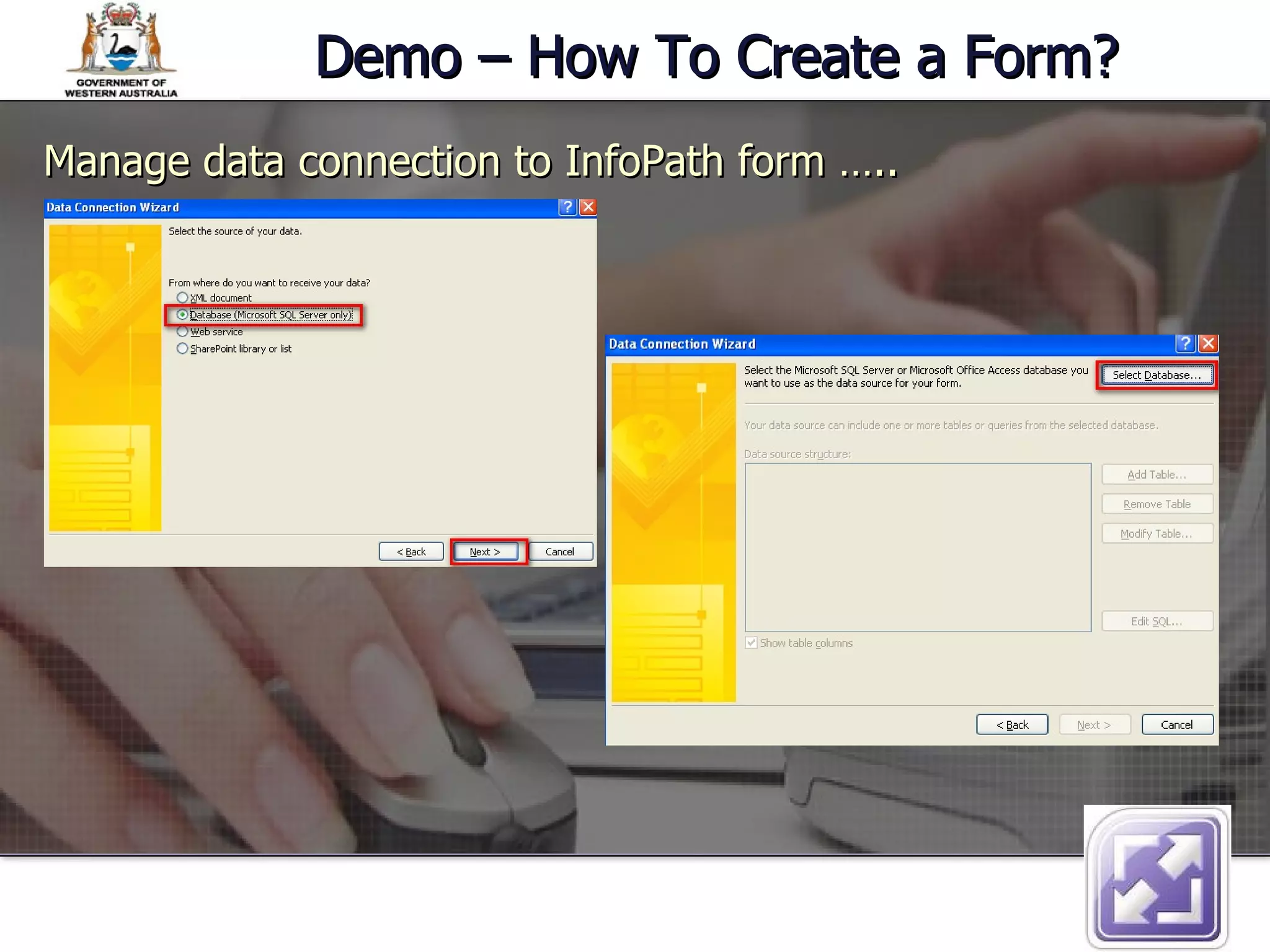 GOVERNMENT OF WESTERN AUSTRALIA

Demo – How To Create a Form?

Manage data connection to InfoPath form …..

Data Connection Wizard

Select the source of your data.

From where do you want to receive your data?

XML document

Database (Microsoft SQL Server only)

Web service

SharePoint library or list

< Back

Next >

Cancel

Data Connection Wizard

Select the Microsoft SQL Server or Microsoft Office Access database you want to use as the data source for your form.

Select Database...

Your data source can include one or more tables or queries from the selected database.

Data source structure:

Add Table...

Remove Table

Modify Table...

Edit SQL...

Show table columns

< Back

Next >

Cancel